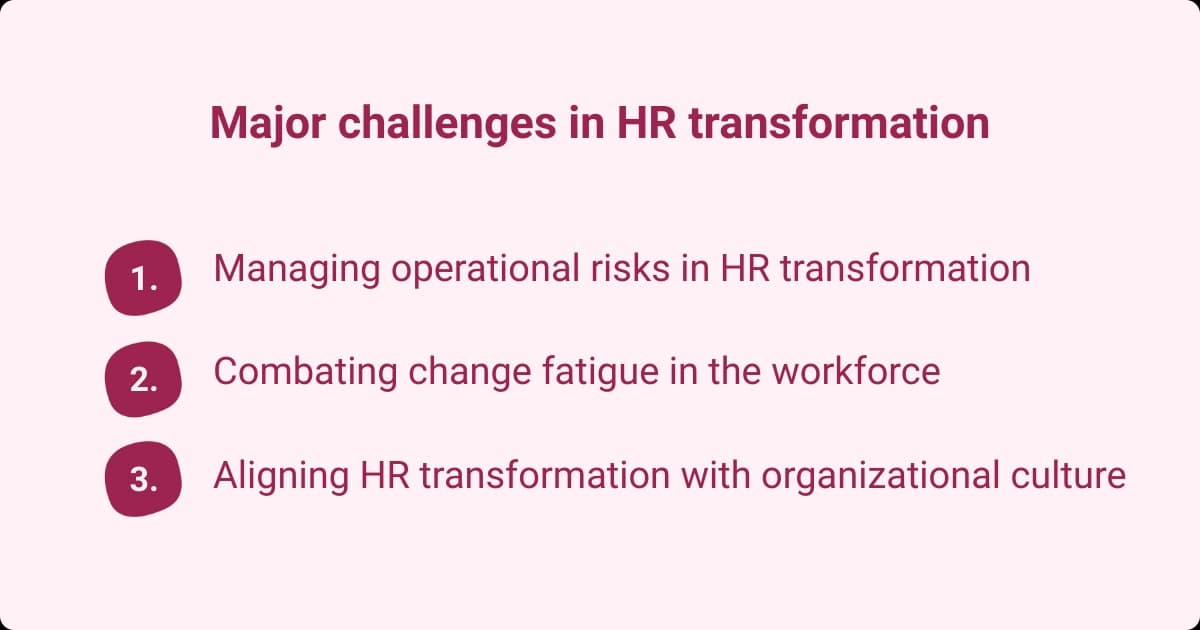 Major challenges in HR transformation

1. Managing operational risks in HR transformation

2. Combating change fatigue in the workforce

3. Aligning HR transformation with organizational culture